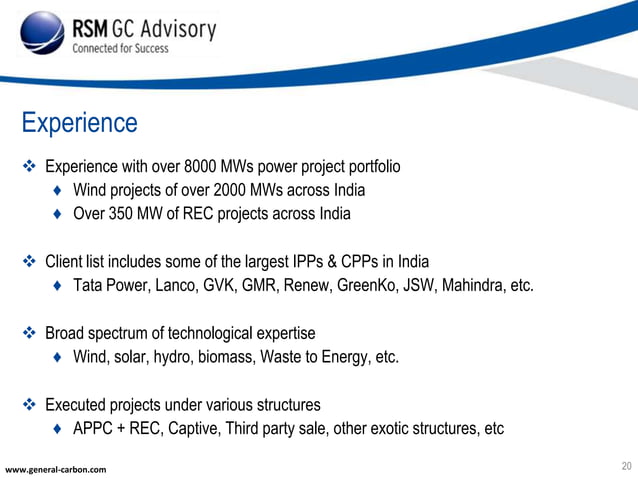 RSM GC Advisory
Connected for Success

Experience

❖ Experience with over 8000 MWs power project portfolio
♦ Wind projects of over 2000 MWs across India
♦ Over 350 MW of REC projects across India

❖ Client list includes some of the largest IPPs & CPPs in India
♦ Tata Power, Lanco, GVK, GMR, Renew, GreenKo, JSW, Mahindra, etc.

❖ Broad spectrum of technological expertise
♦ Wind, solar, hydro, biomass, Waste to Energy, etc.

❖ Executed projects under various structures
♦ APPC + REC, Captive, Third party sale, other exotic structures, etc

www.general-carbon.com

20